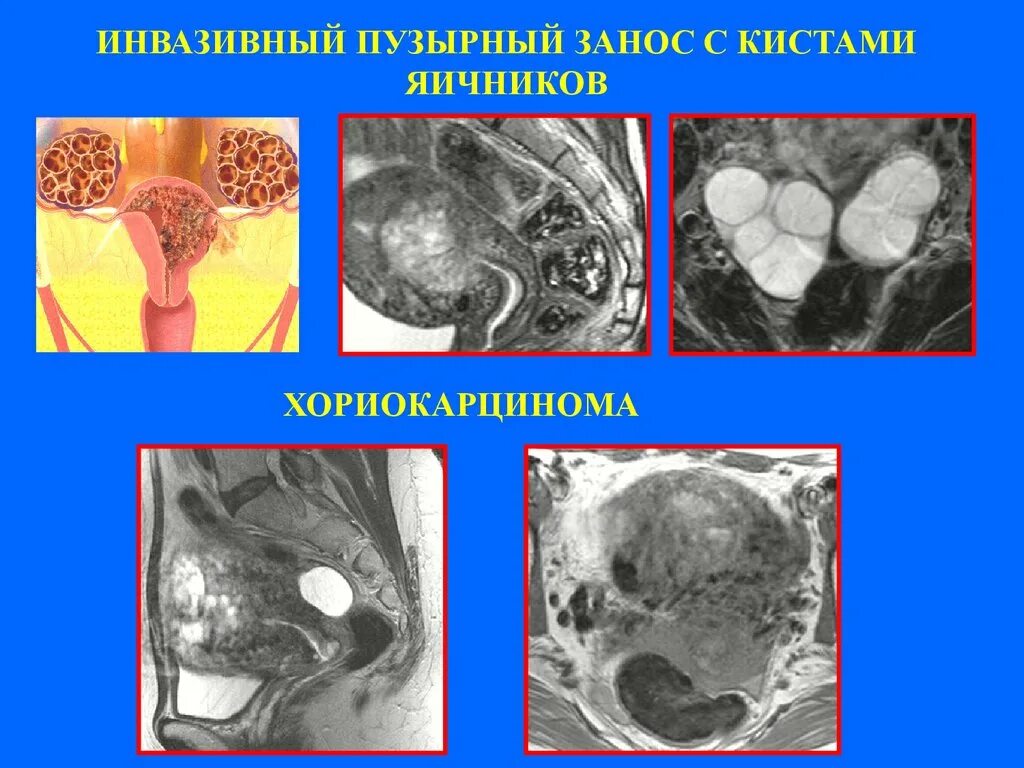 ИНВАЗИВНЫЙ ПУЗЫРНЫЙ ЗАНОС С КИСТАМИ ЯИЧНИКОВ

ХОРИОКАРЦИНОМА